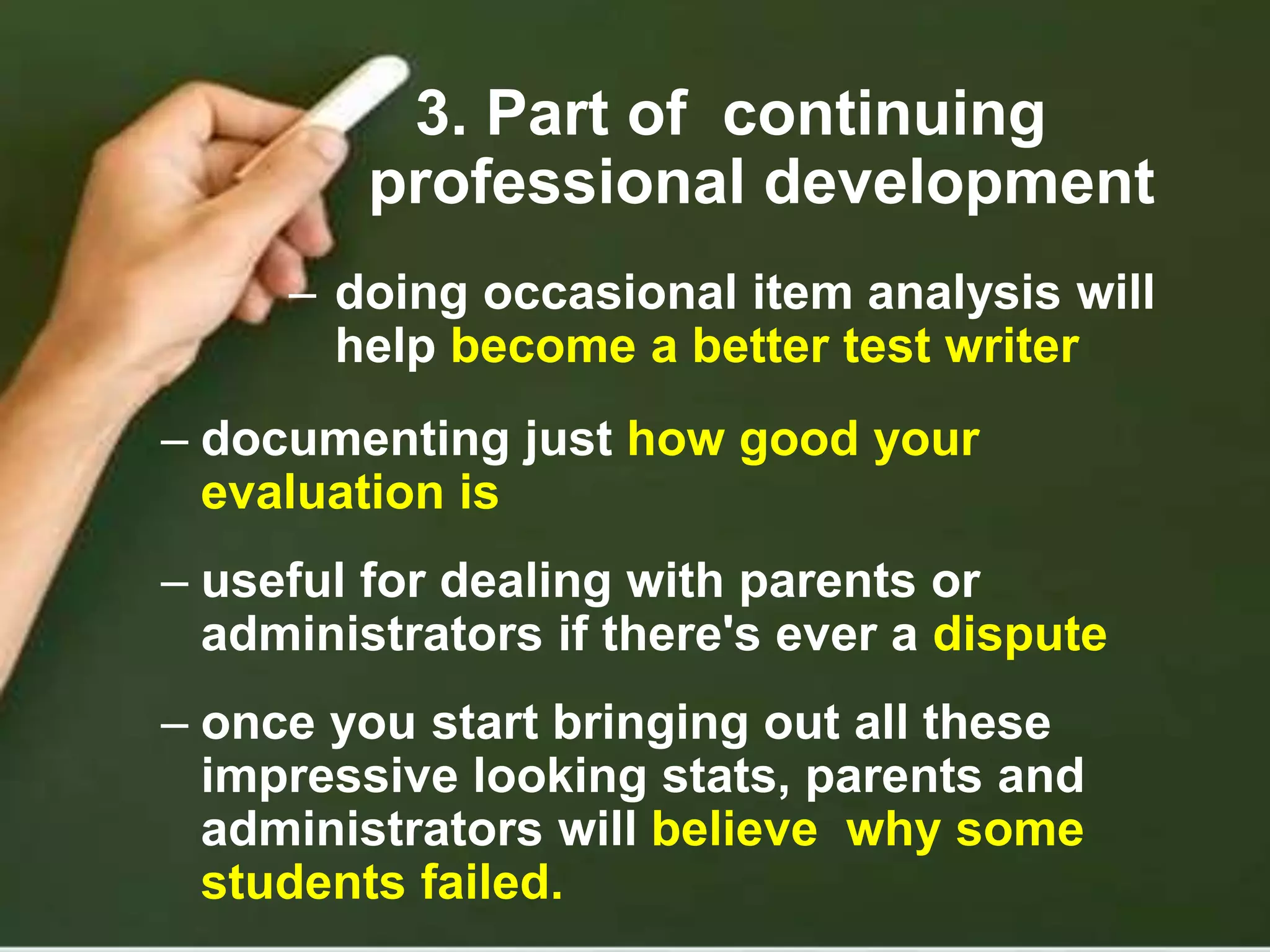 3. Part of continuing professional development

– doing occasional item analysis will help become a better test writer

– documenting just how good your evaluation is

– useful for dealing with parents or administrators if there's ever a dispute

– once you start bringing out all these impressive looking stats, parents and administrators will believe why some students failed.